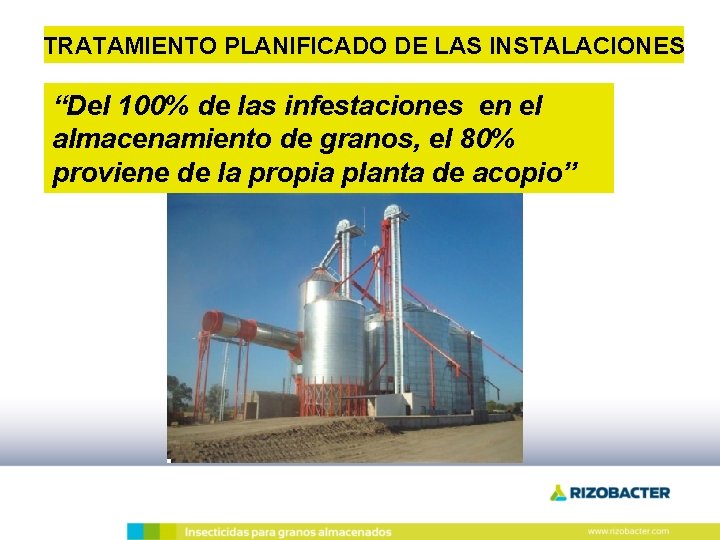 TRATAMIENTO PLANIFICADO DE LAS INSTALACIONES

“Del 100% de las infestaciones en el almacenamiento de granos, el 80% proviene de la propia planta de acopio”

RIZOBACTER

Insecticidas para granos almacenados

www.rizobacter.com